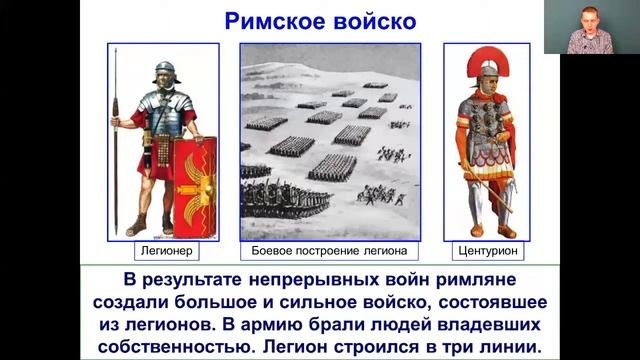 Римское войско

Легионер

Боевое построение легиона

Центурион

В результате непрерывных войн римляне создали большое и сильное войско, состоявшее из легионов. В армию брали людей владевших собственностью. Легион строился в три линии.